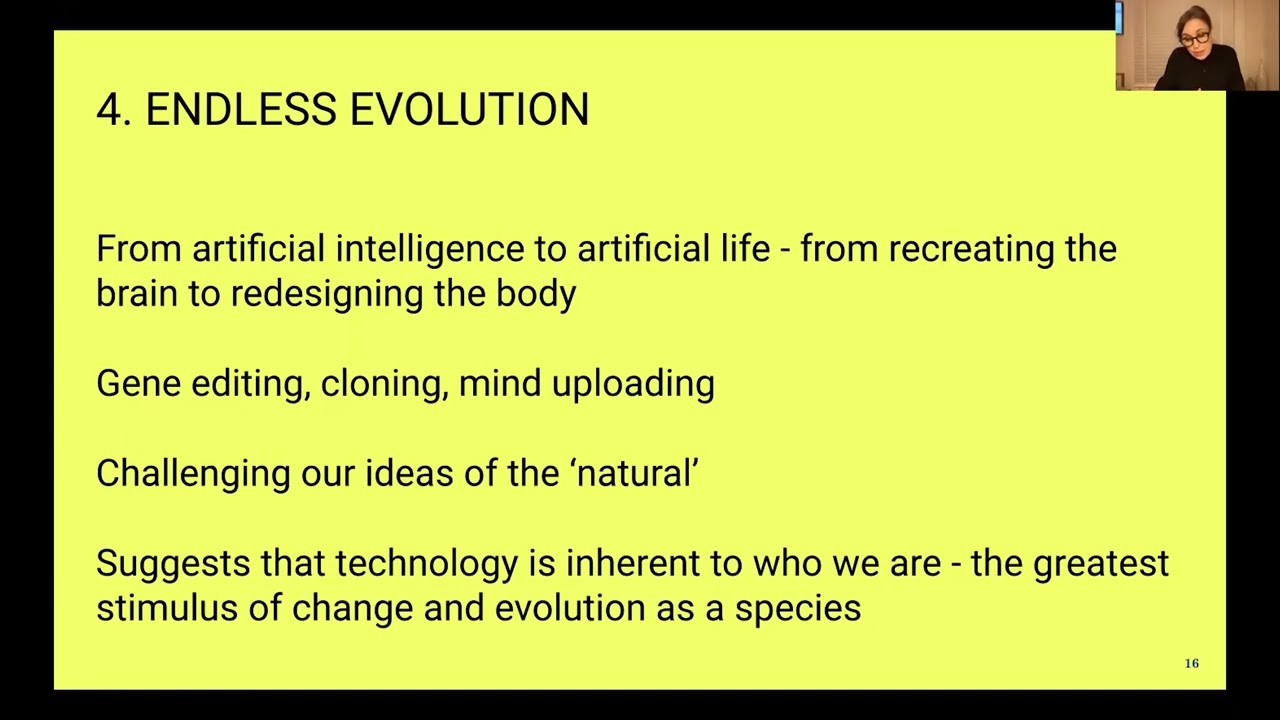 4. ENDLESS EVOLUTION

From artificial intelligence to artificial life - from recreating the brain to redesigning the body

Gene editing, cloning, mind uploading

Challenging our ideas of the ‘natural’

Suggests that technology is inherent to who we are - the greatest stimulus of change and evolution as a species

16